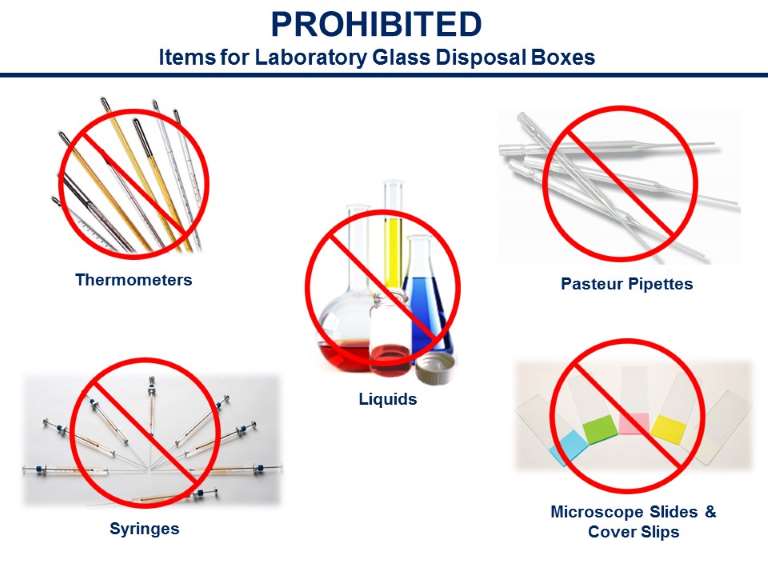 PROHIBITED
Items for Laboratory Glass Disposal Boxes

Thermometers

Pasteur Pipettes

Liquids

Syringes

Microscope Slides & Cover Slips